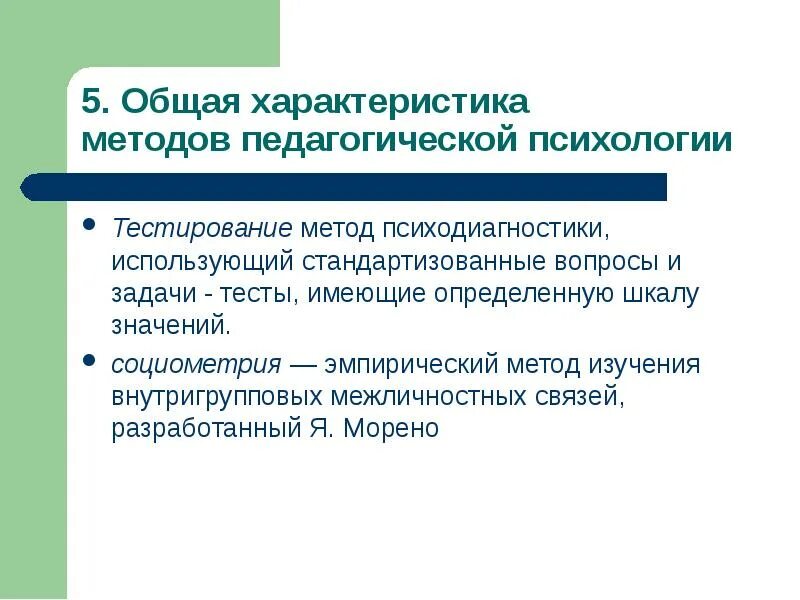 5. Общая характеристика методов педагогической психологии

• Тестирование метод психодиагностики, использующий стандартизованные вопросы и задачи - тесты, имеющие определенную шкалу значений.

• социометрия — эмпирический метод изучения внутригрупповых межличностных связей, разработанный Я. Морено